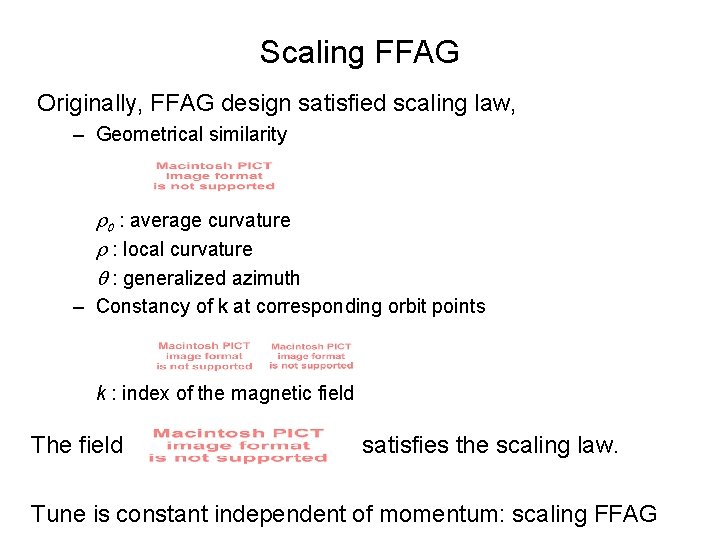 Scaling FFAG

Originally, FFAG design satisfied scaling law,

– Geometrical similarity

Macintosh PICT image format is not supported

$\rho_0$ : average curvature

$\rho$ : local curvature

$\theta$ : generalized azimuth

– Constancy of k at corresponding orbit points

Macintosh PICT image format is not supported Macintosh PICT image format is not supported

$k$ : index of the magnetic field

The field Macintosh PICT image format is not supported satisfies the scaling law.

Tune is constant independent of momentum: scaling FFAG